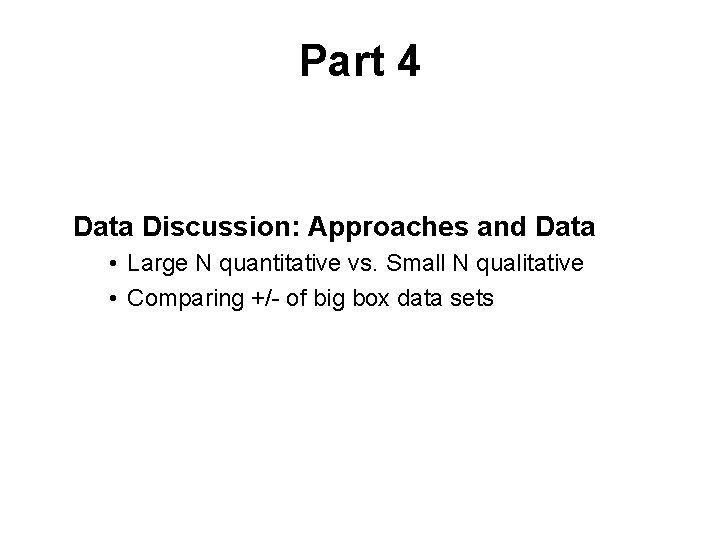 Part 4

Data Discussion: Approaches and Data

• Large N quantitative vs. Small N qualitative
• Comparing +/- of big box data sets